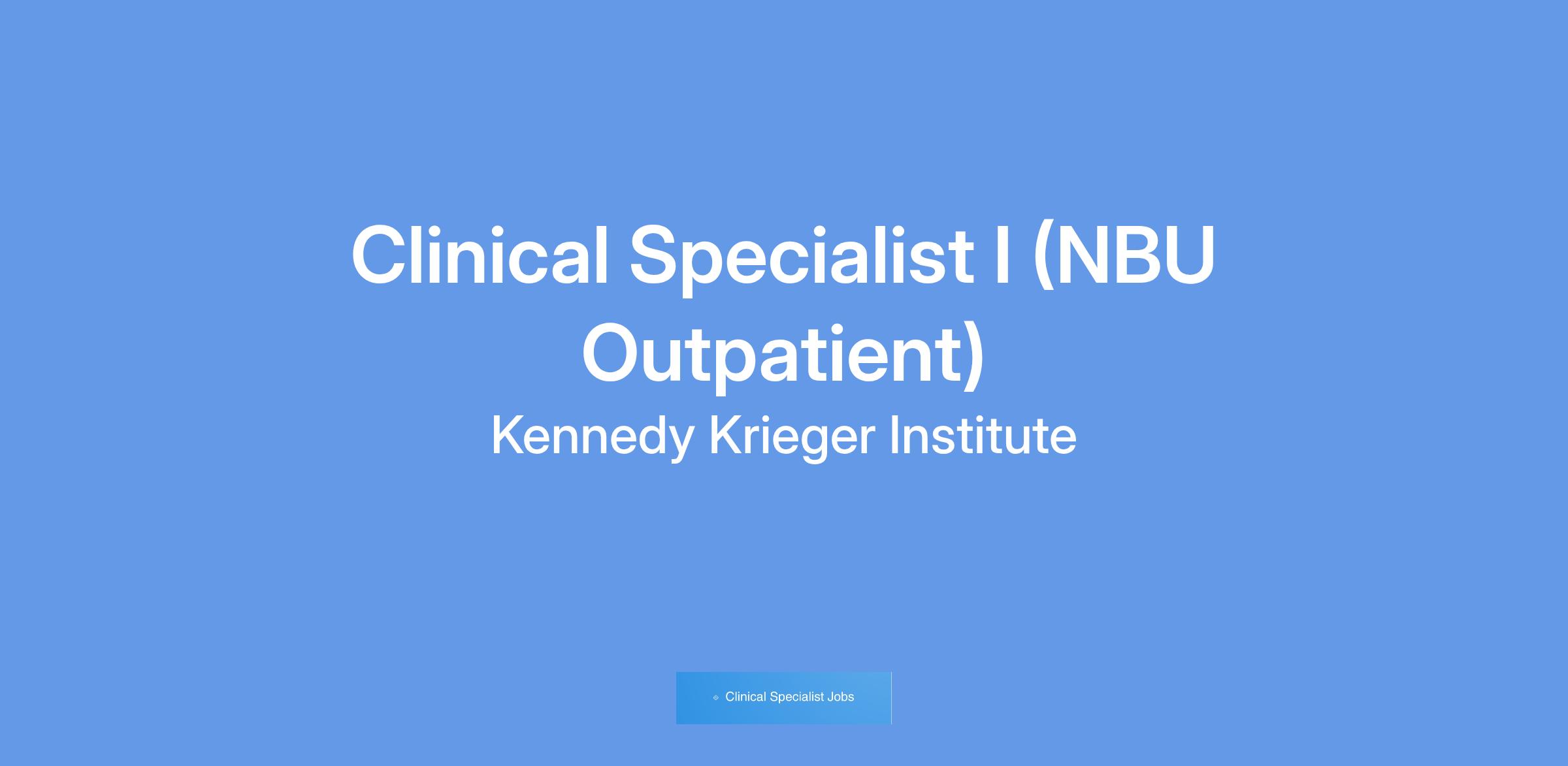 Clinical Specialist I (NBU Outpatient)

Kennedy Krieger Institute

Clinical Specialist Jobs